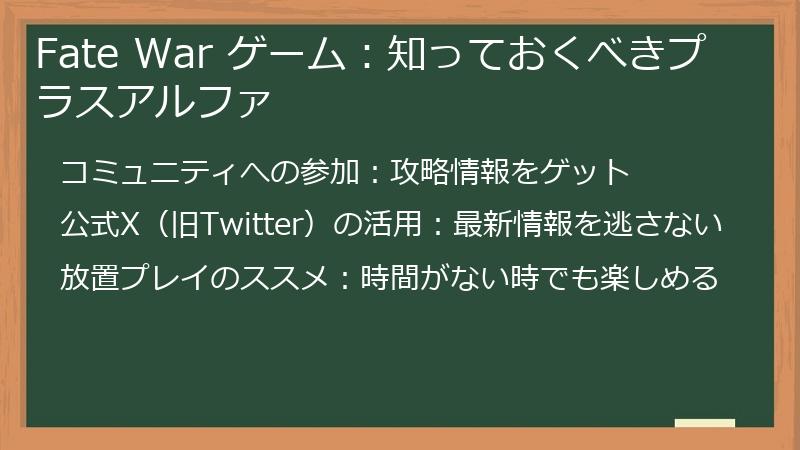 Fate War ゲーム：知っておくべきプラスアルファ

コミュニティへの参加：攻略情報をゲット

公式X（旧Twitter）の活用：最新情報を逃さない

放置プレイのススメ：時間がない時でも楽しめる